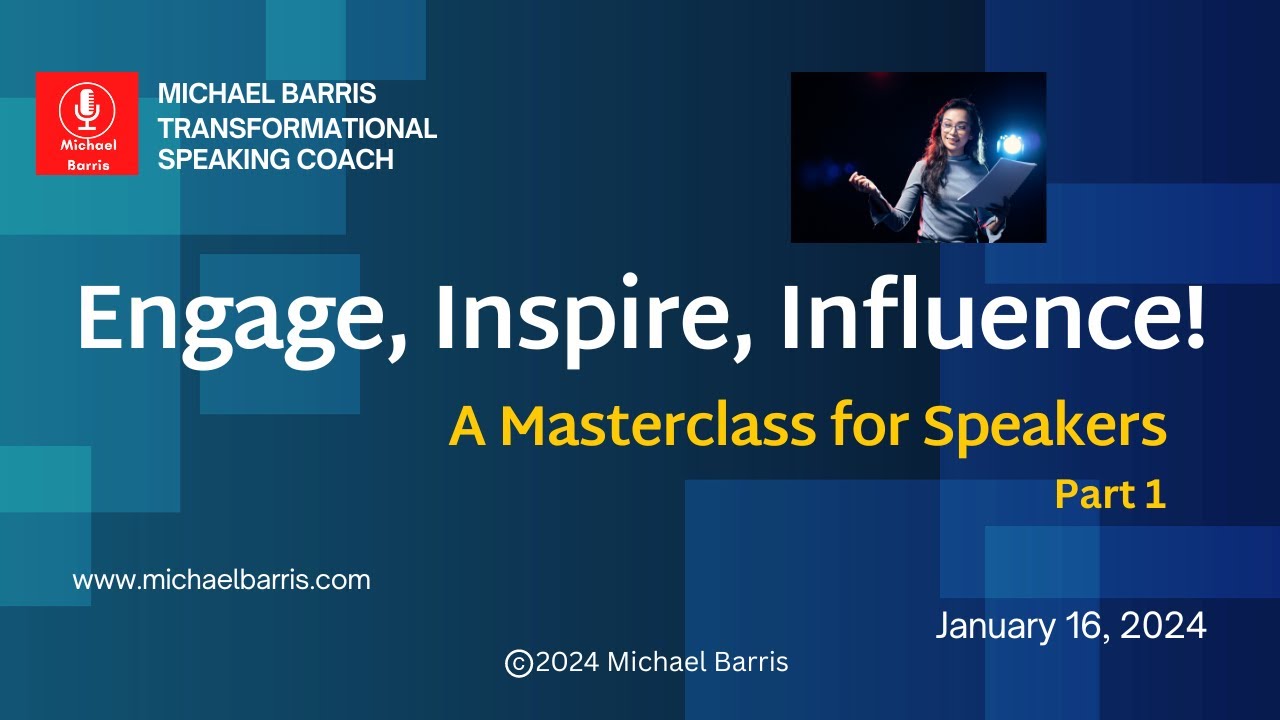 Michael Barris

MICHAEL BARRIS
TRANSFORMATIONAL
SPEAKING COACH

Engage, Inspire, Influence!

A Masterclass for Speakers

Part 1

www.michaelbarris.com

January 16, 2024

©2024 Michael Barris